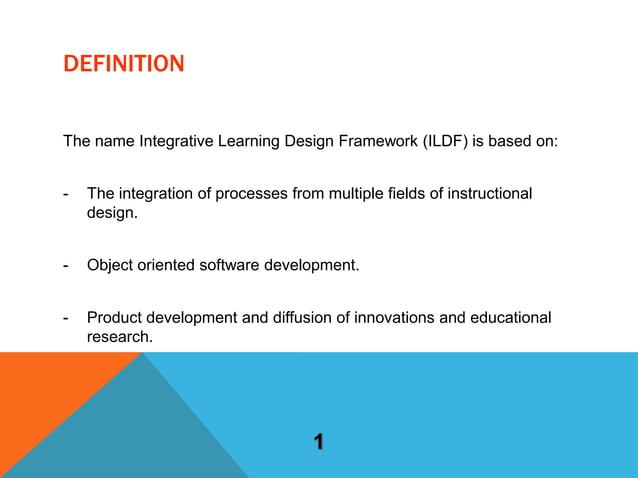 DEFINITION

The name Integrative Learning Design Framework (ILDF) is based on:

- The integration of processes from multiple fields of instructional design.

- Object oriented software development.

- Product development and diffusion of innovations and educational research.

1